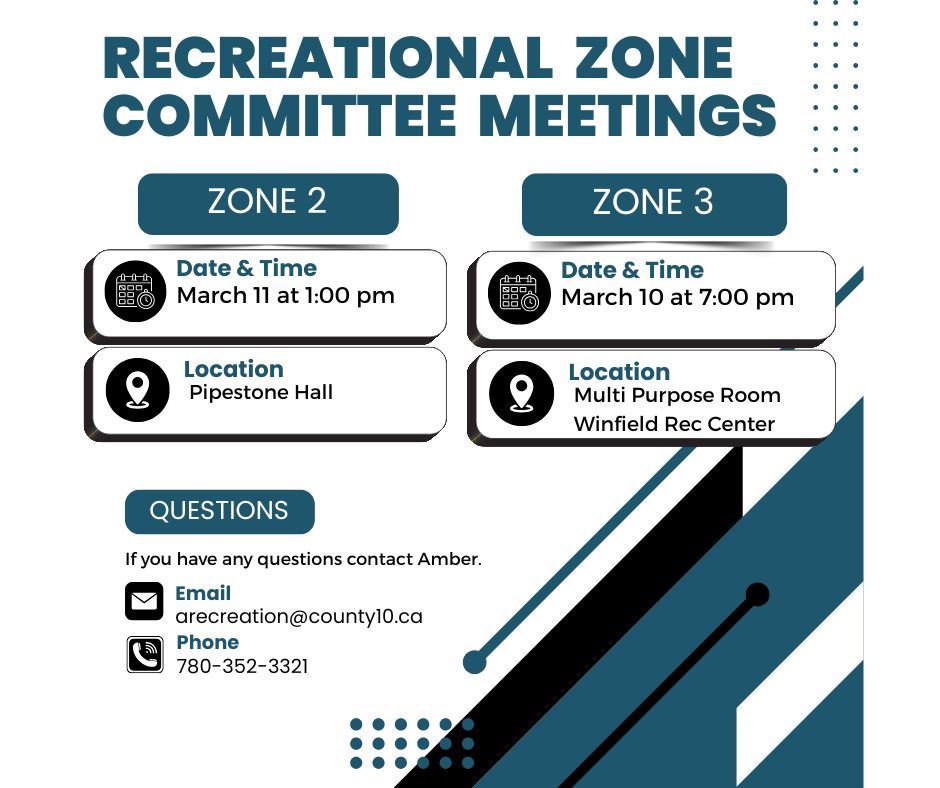 RECREATIONAL ZONE COMMITTEE MEETINGS

ZONE 2

Date & Time
March 11 at 1:00 pm

Location
Pipestone Hall

ZONE 3

Date & Time
March 10 at 7:00 pm

Location
Multi Purpose Room
Winfield Rec Center

QUESTIONS

If you have any questions contact Amber.

Email
arecreation@county10.ca

Phone
780-352-3321